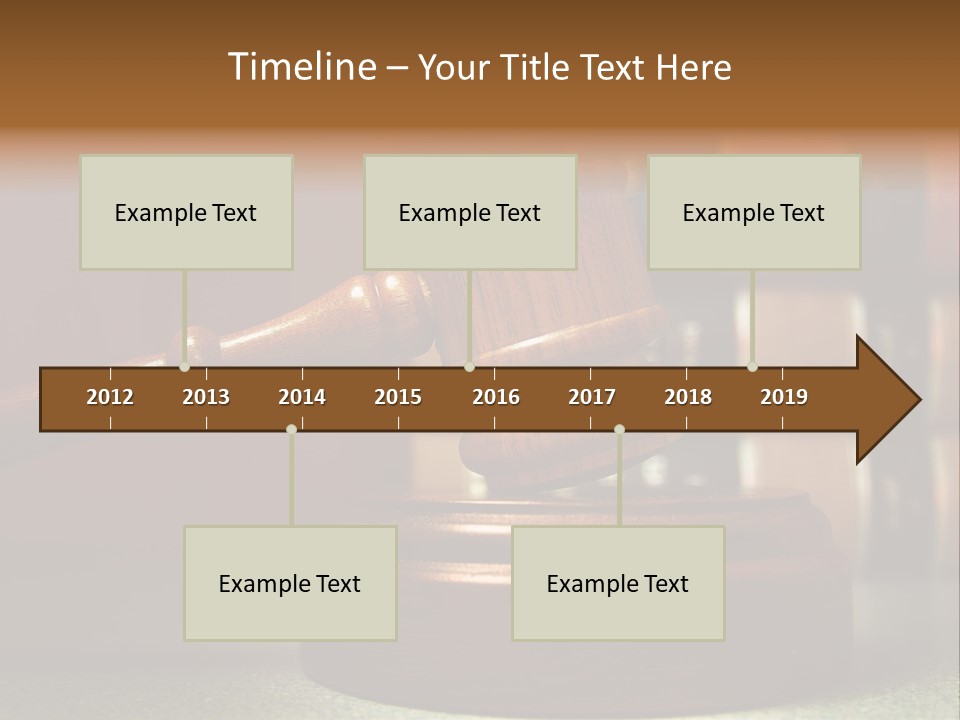 Timeline – Your Title Text Here

Example Text

Example Text

Example Text

2012 2013 2014 2015 2016 2017 2018 2019

Example Text

Example Text